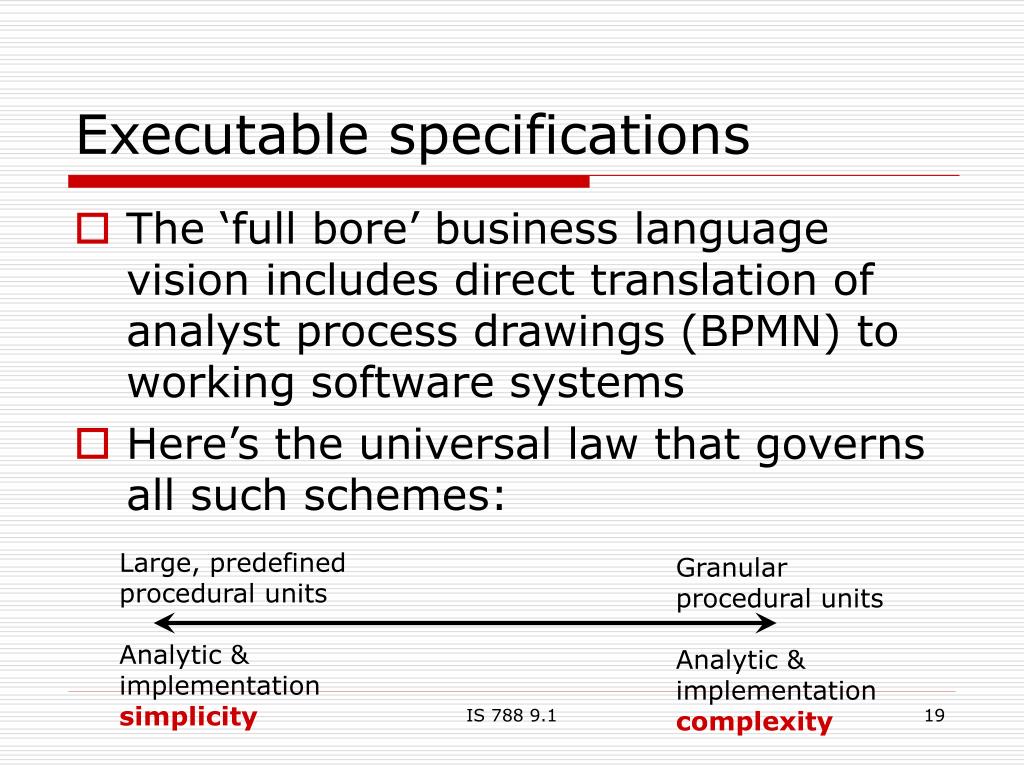 Executable specifications

The ‘full bore’ business language vision includes direct translation of analyst process drawings (BPMN) to working software systems

Here’s the universal law that governs all such schemes:

Large, predefined procedural units

Granular procedural units

Analytic & implementation **simplicity**

Analytic & implementation **complexity**

IS 788 9.1

19